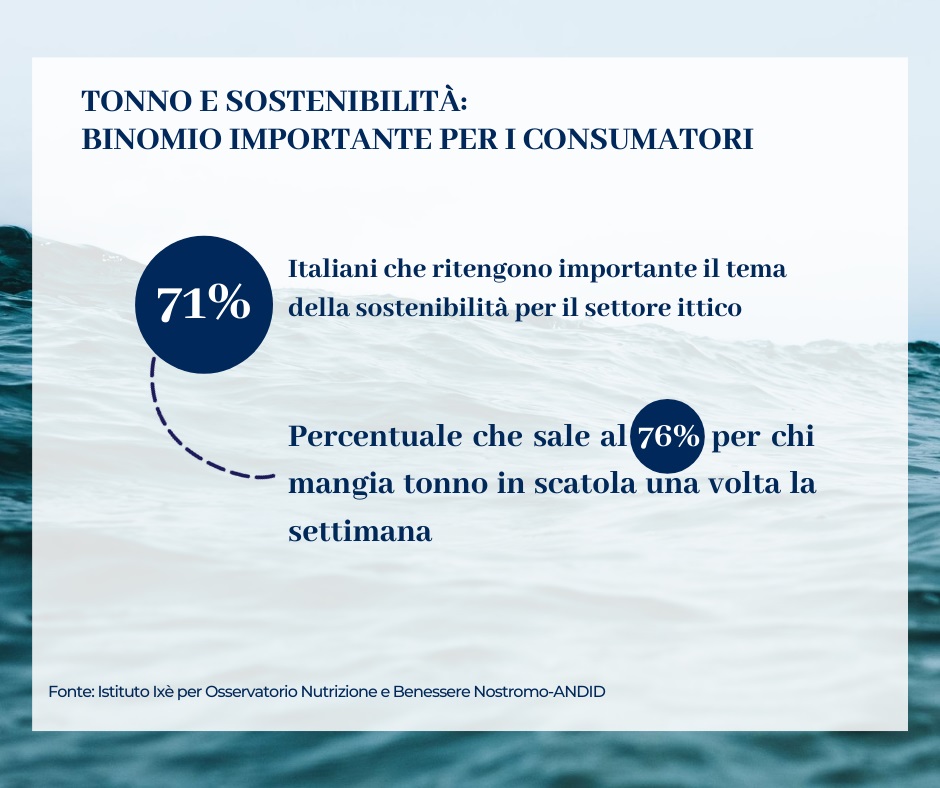 TONNO E SOSTENIBILITÀ:
BINOMIO IMPORTANTE PER I CONSUMATORI

71%

Italiani che ritengono importante il tema della sostenibilità per il settore ittico

Percentuale che sale al 76% per chi mangia tonno in scatola una volta la settimana

Fonte: Istituto Ixè per Osservatorio Nutrizione e Benessere Nostromo-ANDID